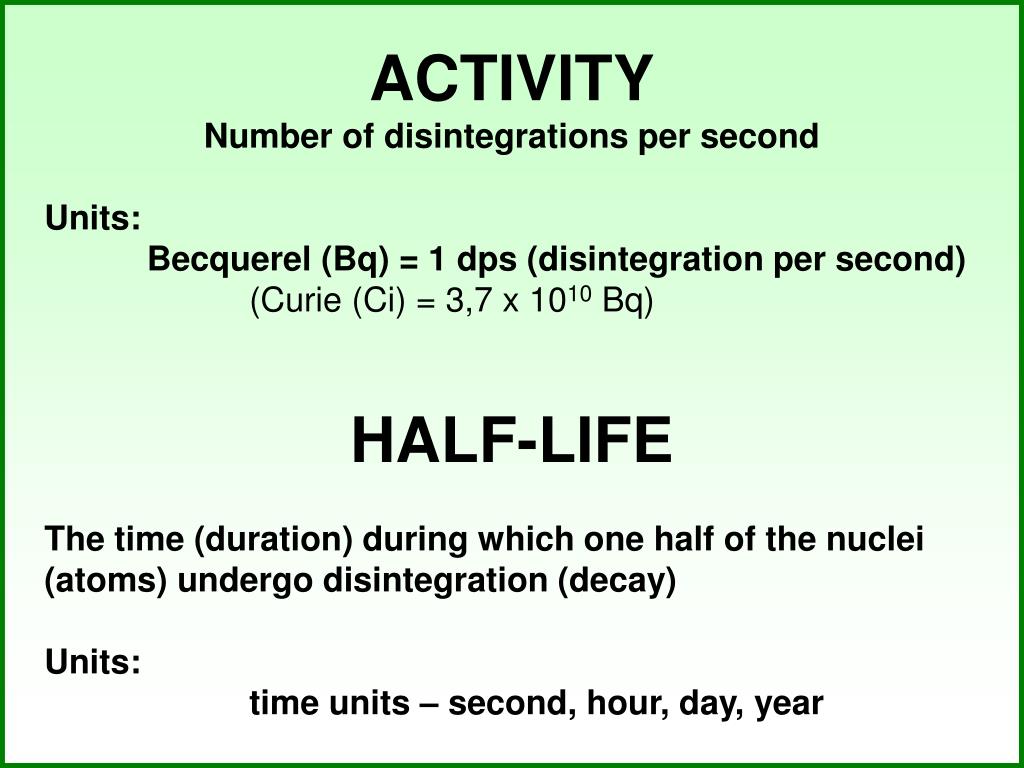 ACTIVITY
Number of disintegrations per second

Units:
Becquerel (Bq) = 1 dps (disintegration per second)
(Curie (Ci) = 3,7 x $10^{10}$ Bq)

HALF-LIFE

The time (duration) during which one half of the nuclei (atoms) undergo disintegration (decay)

Units:
time units – second, hour, day, year